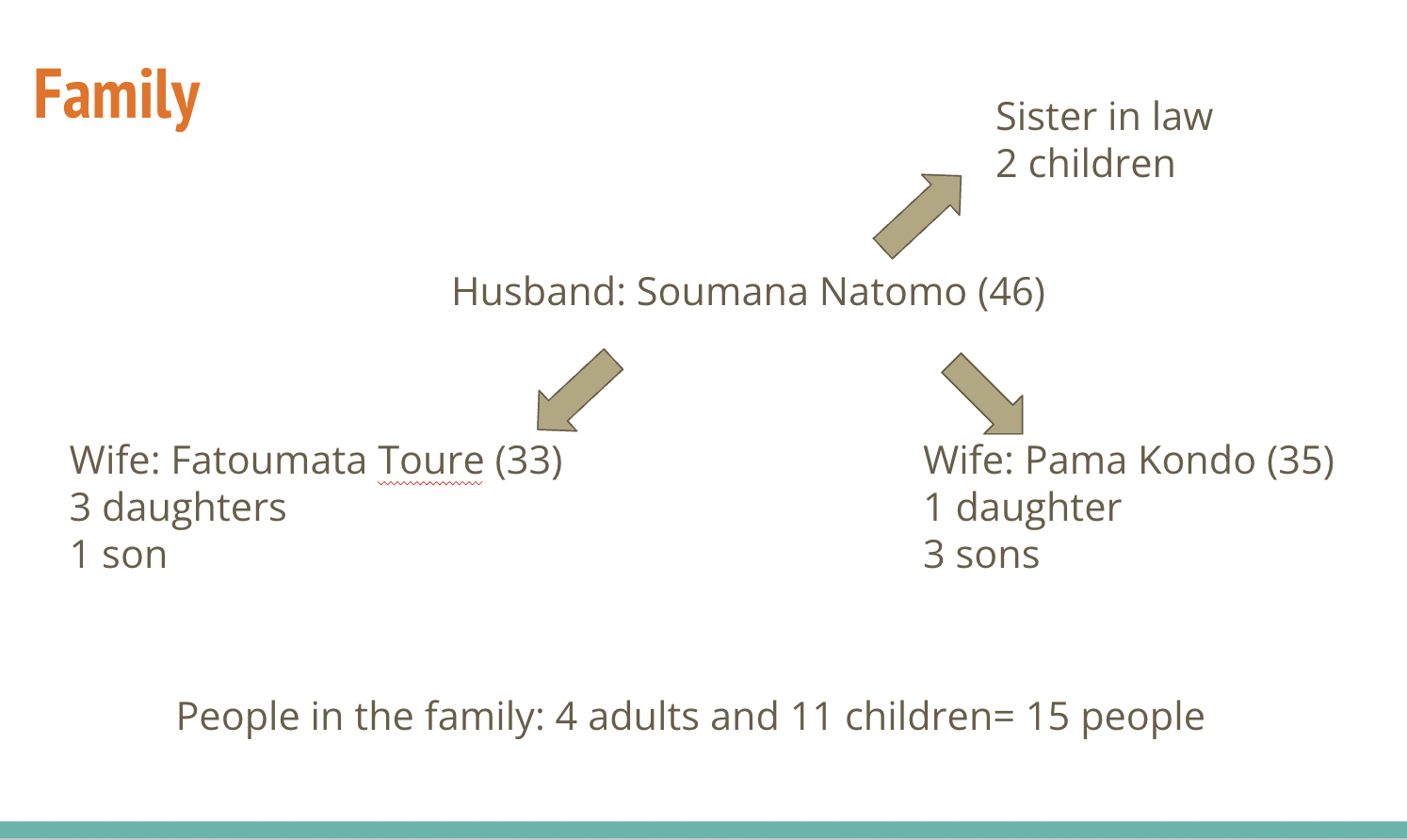 Family

Sister in law
2 children

Husband: Soumana Natomo (46)

Wife: Fatoumata Toure (33)
3 daughters
1 son

Wife: Pama Kondo (35)
1 daughter
3 sons

People in the family: 4 adults and 11 children= 15 people